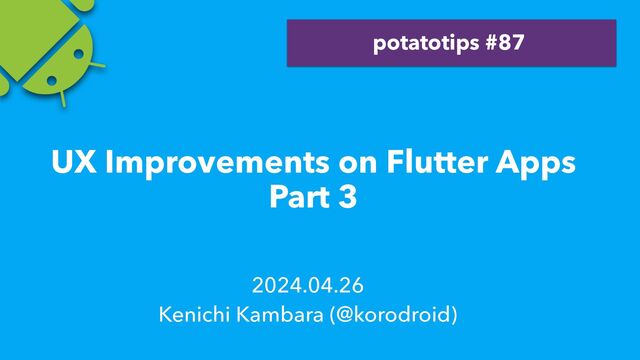 potatotips #87

UX Improvements on Flutter Apps
Part 3

2024.04.26
Kenichi Kambara (@korodroid)